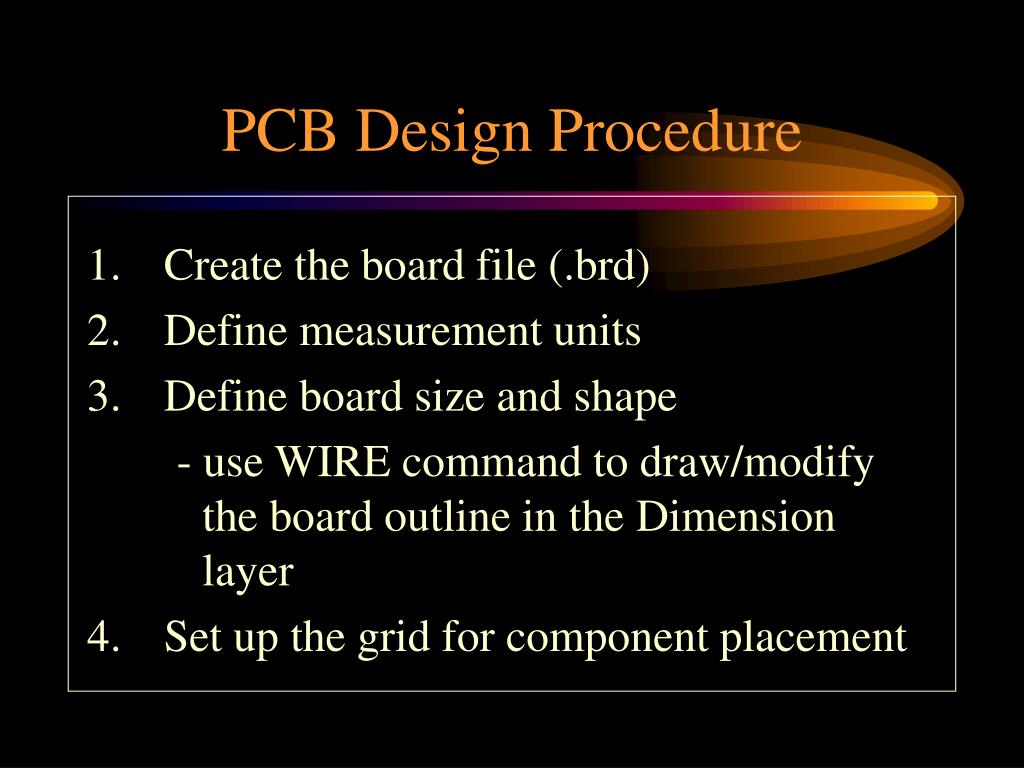 PCB Design Procedure

1. Create the board file (.brd)
2. Define measurement units
3. Define board size and shape
- use WIRE command to draw/modify the board outline in the Dimension layer
4. Set up the grid for component placement